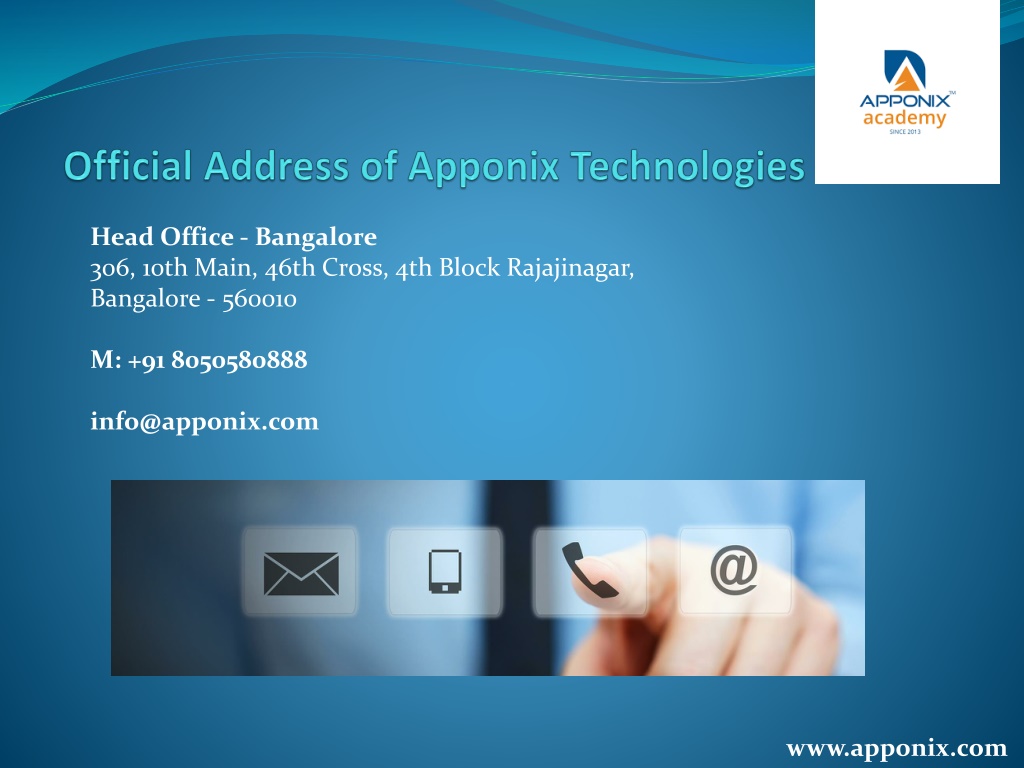 APPONIX™
academy
SINCE 2013

Official Address of Apponix Technologies

Head Office - Bangalore
306, 10th Main, 46th Cross, 4th Block Rajajinagar, Bangalore - 560010

M: +91 8050580888

info@apponix.com

@

www.apponix.com